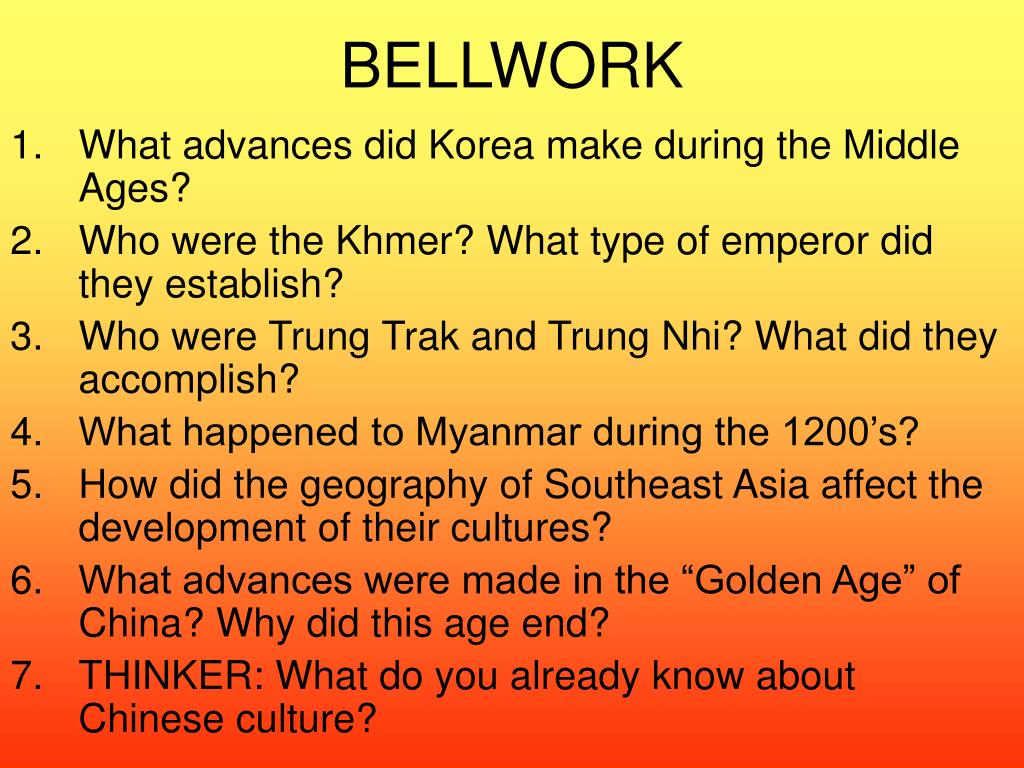 BELLWORK

1. What advances did Korea make during the Middle Ages?
2. Who were the Khmer? What type of emperor did they establish?
3. Who were Trung Trak and Trung Nhi? What did they accomplish?
4. What happened to Myanmar during the 1200’s?
5. How did the geography of Southeast Asia affect the development of their cultures?
6. What advances were made in the “Golden Age” of China? Why did this age end?
7. THINKER: What do you already know about Chinese culture?